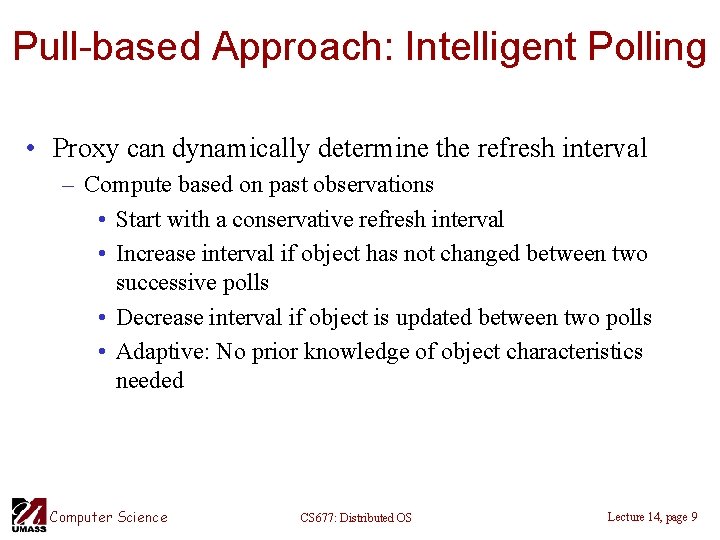 Pull-based Approach: Intelligent Polling

• Proxy can dynamically determine the refresh interval
– Compute based on past observations
• Start with a conservative refresh interval
• Increase interval if object has not changed between two successive polls
• Decrease interval if object is updated between two polls
• Adaptive: No prior knowledge of object characteristics needed

UMASS Computer Science
CS677: Distributed OS
Lecture 14, page 9